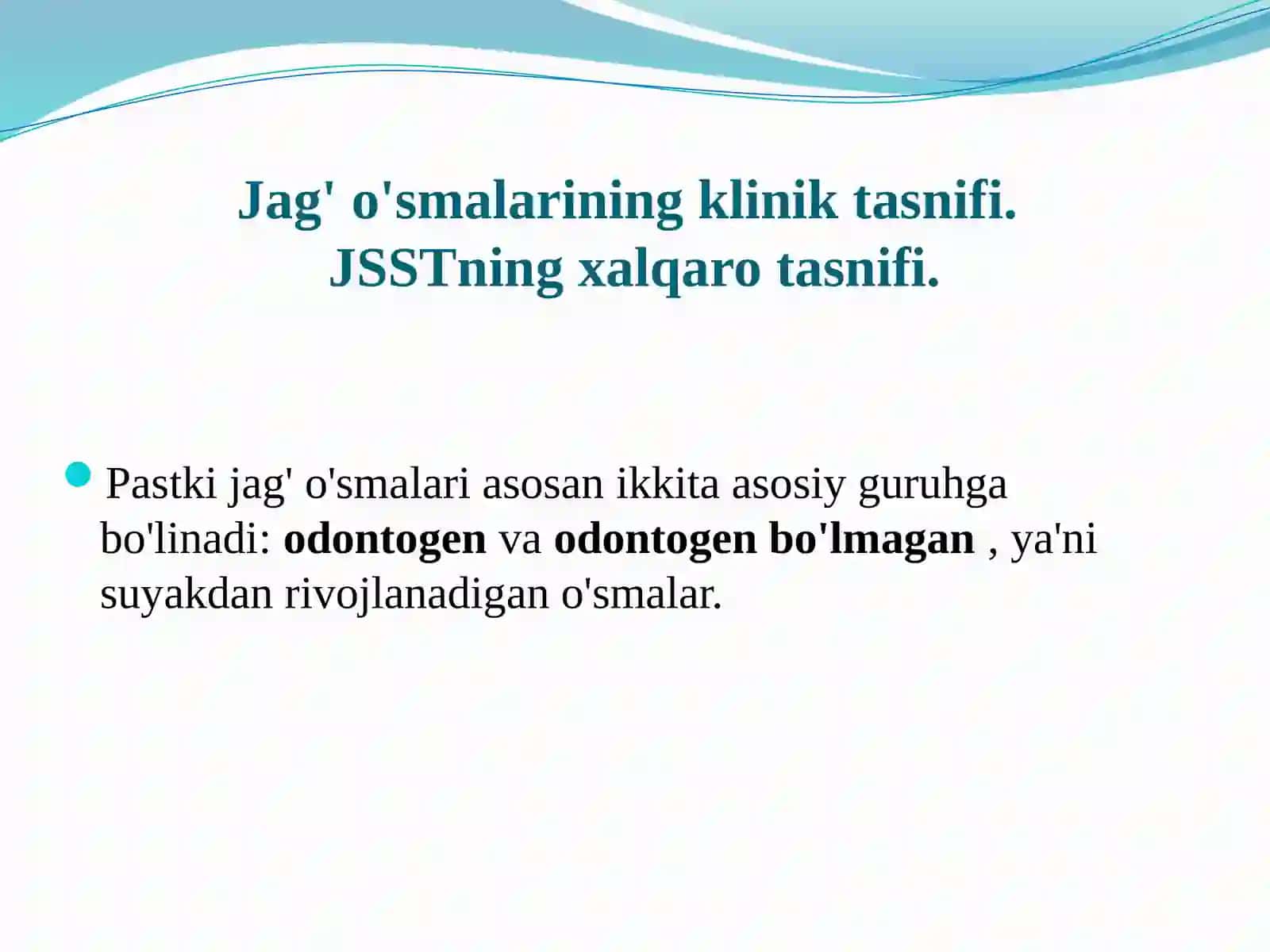 Jag' o'smalarining klinik tasnifi.
JSSTning xalqaro tasnifi.

• Pastki jag' o'smalari asosan ikkita asosiy guruhga bo'linadi: odontogen va odontogen bo'lmagan , ya'ni suyakdan rivojlanadigan o'smalar.